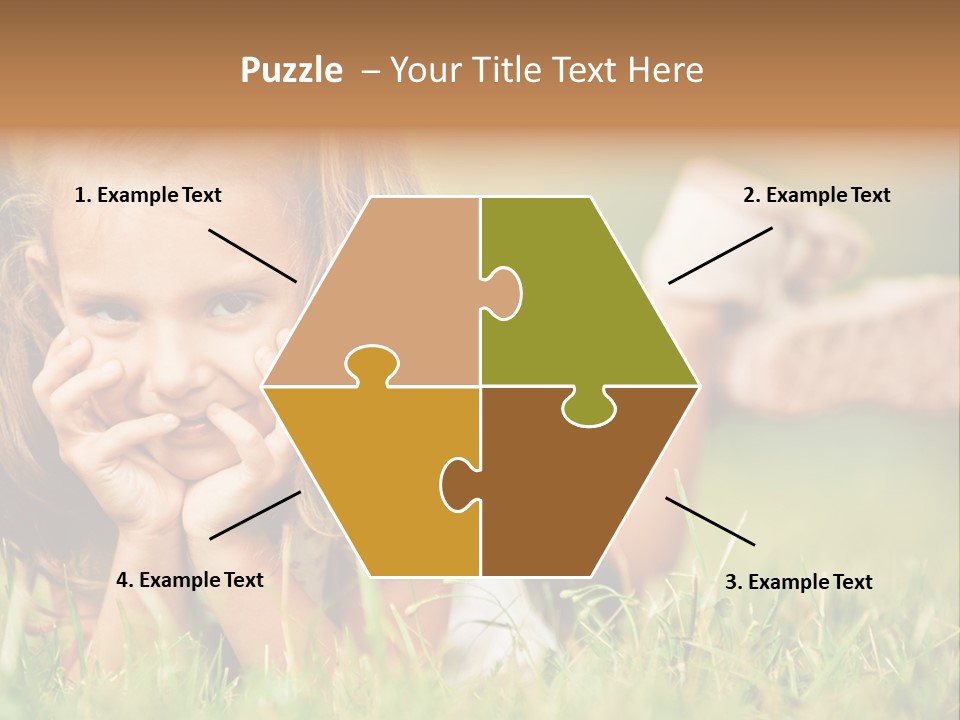 Puzzle – Your Title Text Here

1. Example Text

2. Example Text

4. Example Text

3. Example Text